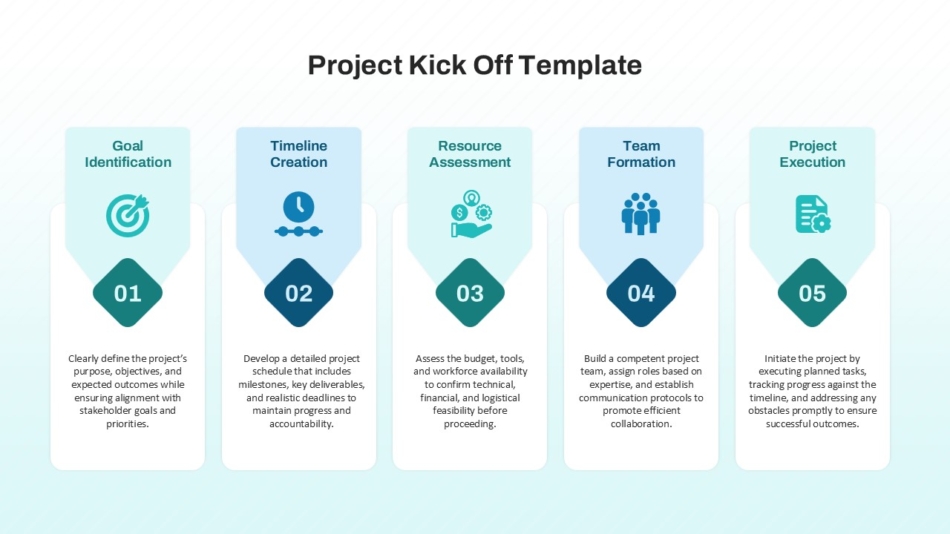 Project Kick Off Template

Goal Identification

01

Clearly define the project's purpose, objectives, and expected outcomes while ensuring alignment with stakeholder goals and priorities.

Timeline Creation

02

Develop a detailed project schedule that includes milestones, key deliverables, and realistic deadlines to maintain progress and accountability.

Resource Assessment

03

Assess the budget, tools, and workforce availability to confirm technical, financial, and logistical feasibility before proceeding.

Team Formation

04

Build a competent project team, assign roles based on expertise, and establish communication protocols to promote efficient collaboration.

Project Execution

05

Initiate the project by executing planned tasks, tracking progress against the timeline, and addressing any obstacles promptly to ensure successful outcomes.